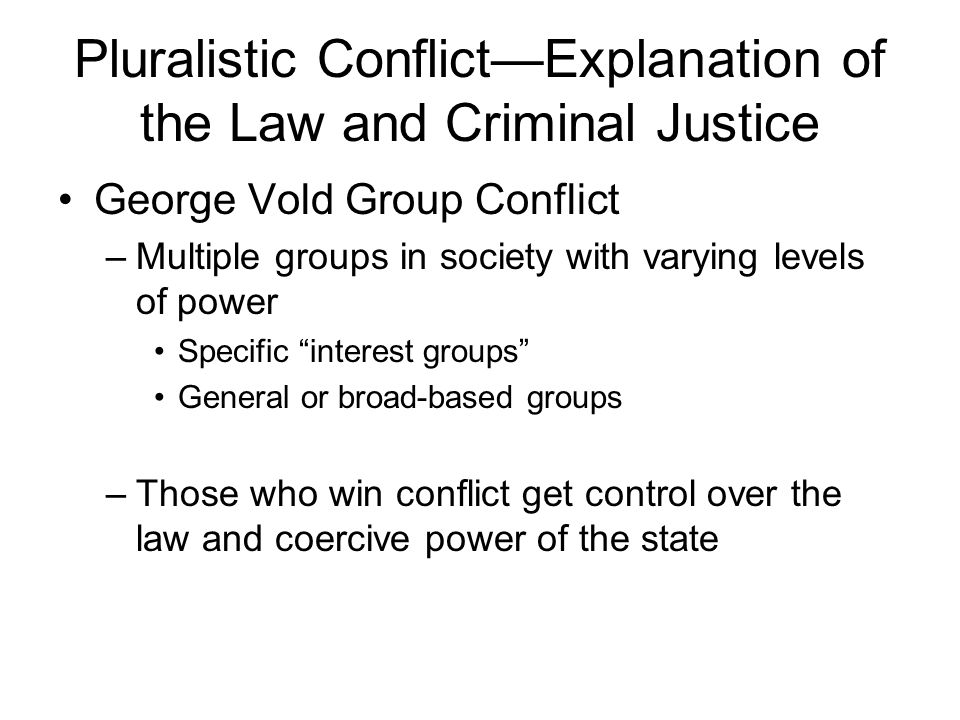 Pluralistic Conflict—Explanation of the Law and Criminal Justice

• George Vold Group Conflict
– Multiple groups in society with varying levels of power
• Specific “interest groups”
• General or broad-based groups

– Those who win conflict get control over the law and coercive power of the state